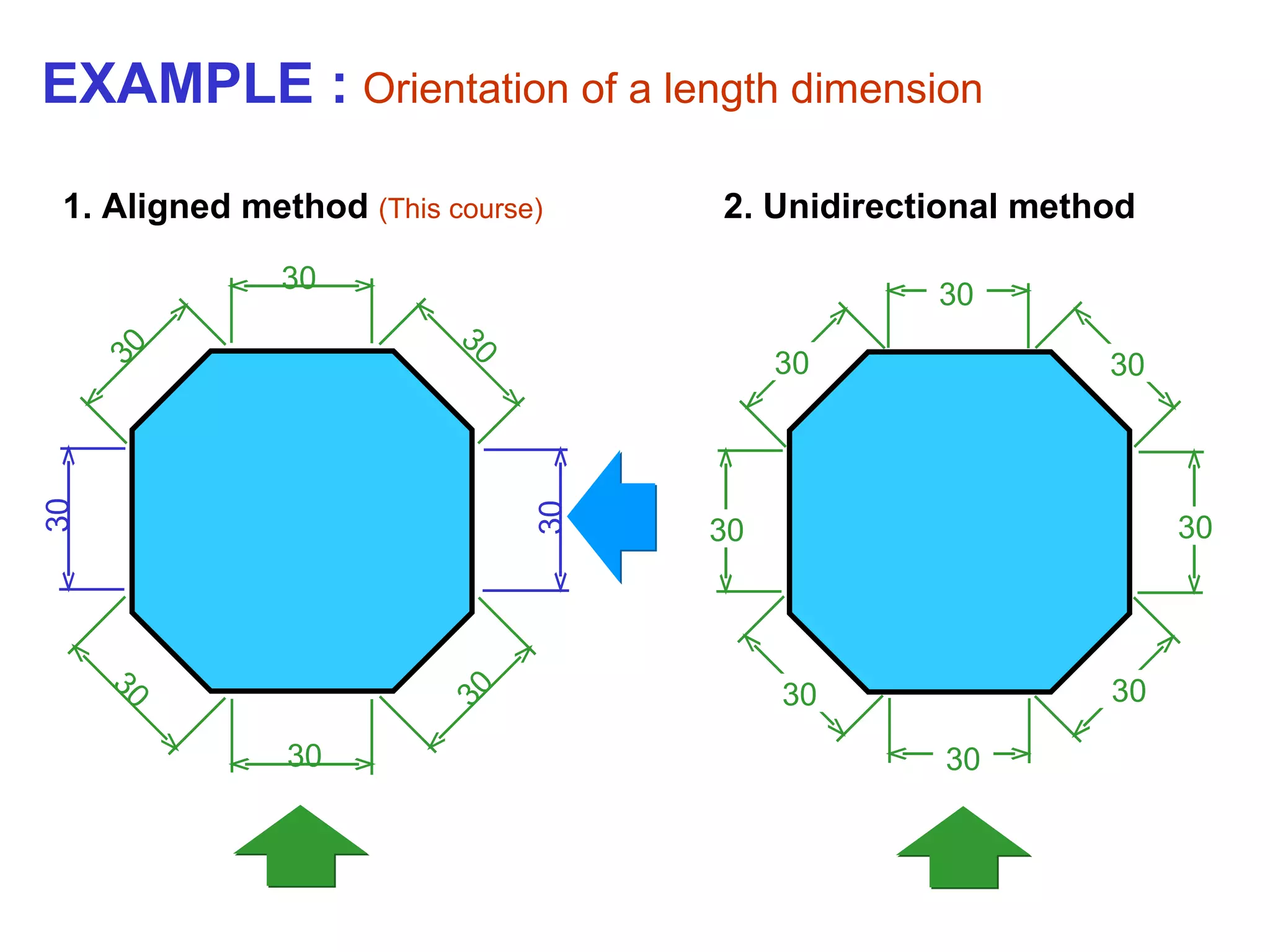 EXAMPLE : Orientation of a length dimension

1. Aligned method (This course)

30
30
30
30
30
30
30
30

2. Unidirectional method

30
30
30
30
30
30
30
30